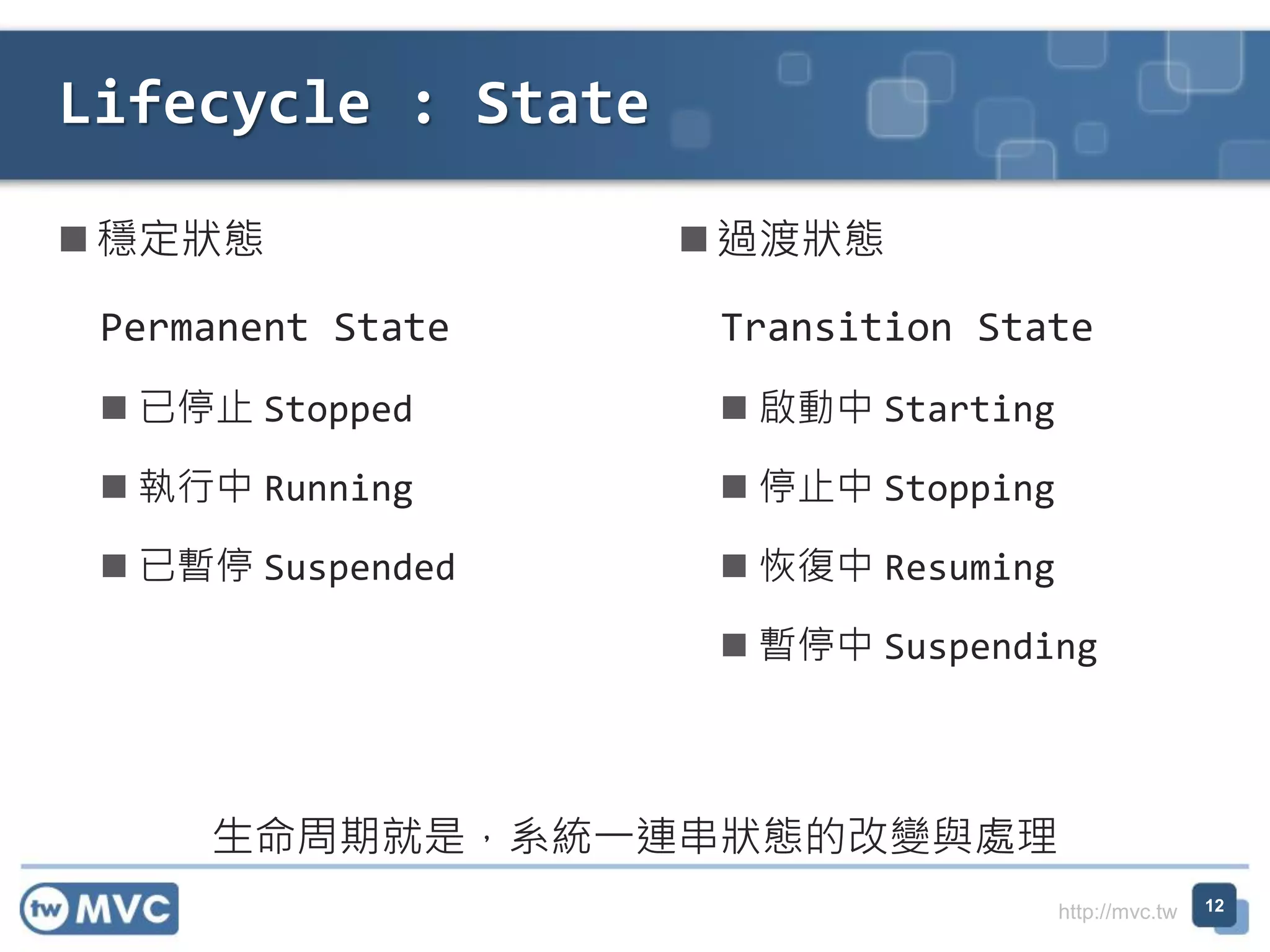 Lifecycle : State

■ 穩定狀態

Permanent State

■ 已停止 Stopped

■ 執行中 Running

■ 已暫停 Suspended

■ 過渡狀態

Transition State

■ 啟動中 Starting

■ 停止中 Stopping

■ 恢復中 Resuming

■ 暫停中 Suspending

生命周期就是，系統一連串狀態的改變與處理

tw MVC

http://mvc.tw

12